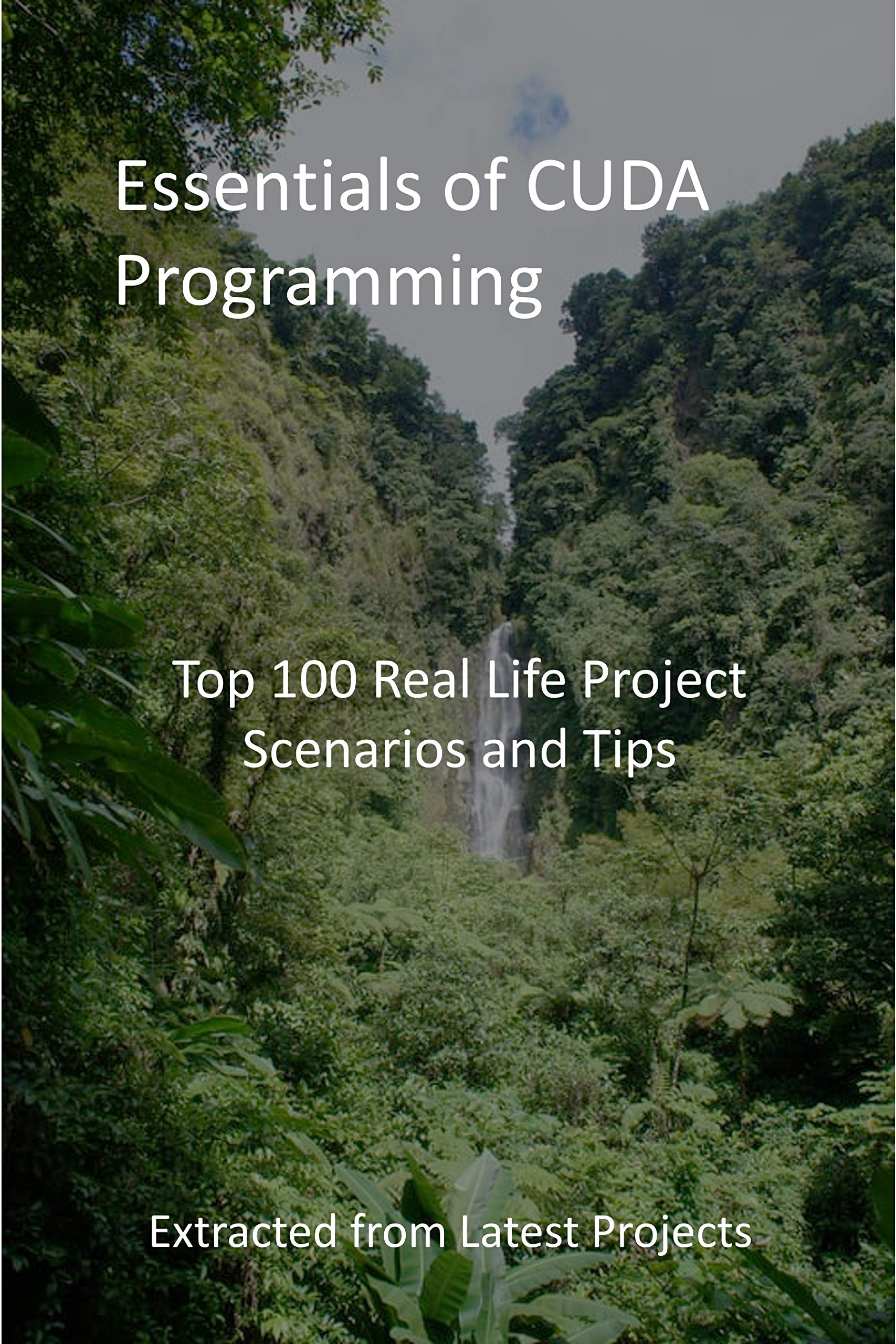 Essentials of CUDA Programming

Top 100 Real Life Project Scenarios and Tips

Extracted from Latest Projects